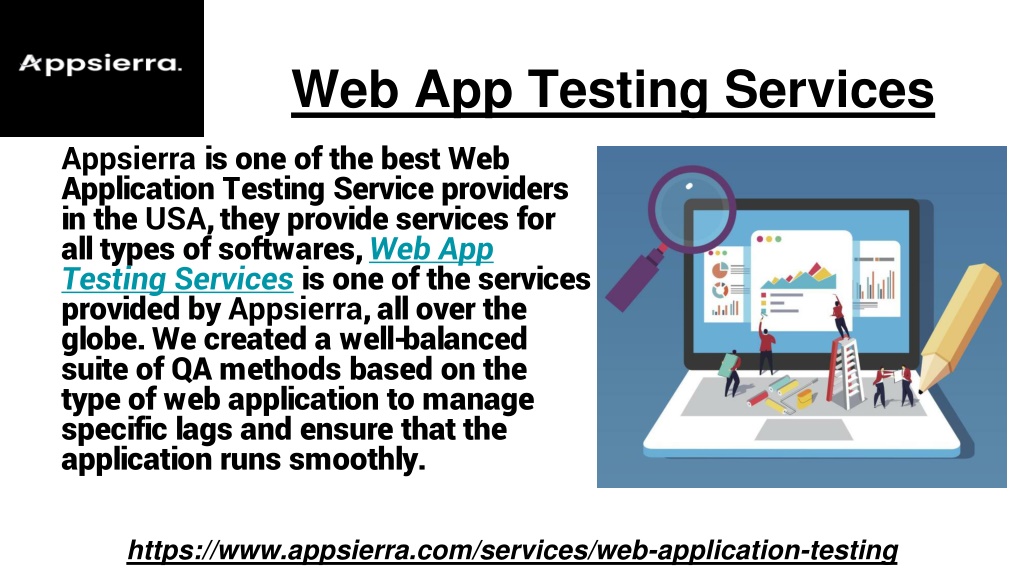 Appsierra.

Web App Testing Services

Appsierra is one of the best Web Application Testing Service providers in the USA, they provide services for all types of softwares, Web App Testing Services is one of the services provided by Appsierra, all over the globe. We created a well-balanced suite of QA methods based on the type of web application to manage specific lags and ensure that the application runs smoothly.

https://www.appsierra.com/services/web-application-testing